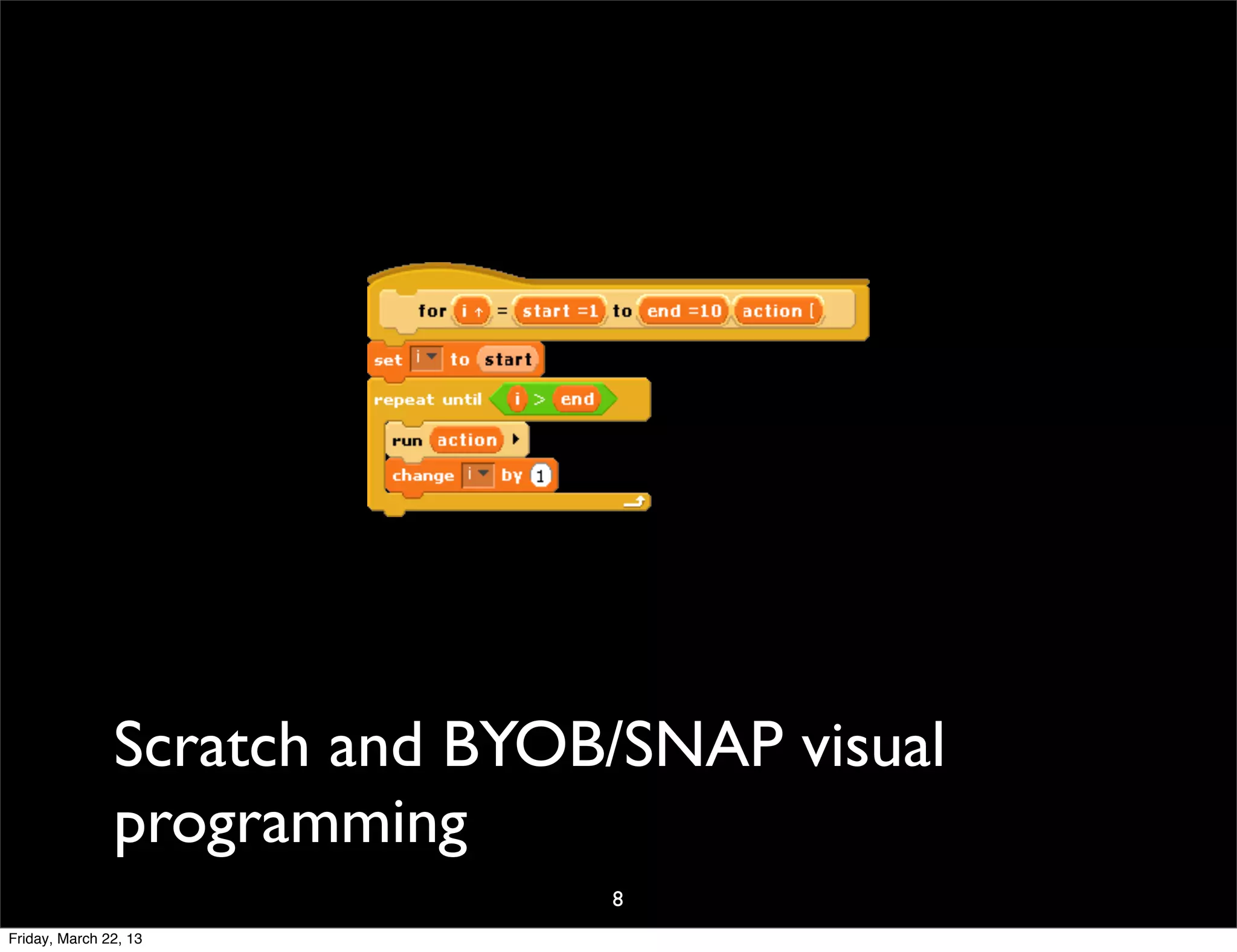 for i ↑ = start =1 to end =10 action [

set i to start

repeat until i > end

run action

change i by 1

Scratch and BYOB/SNAP visual programming

8

Friday, March 22, 13